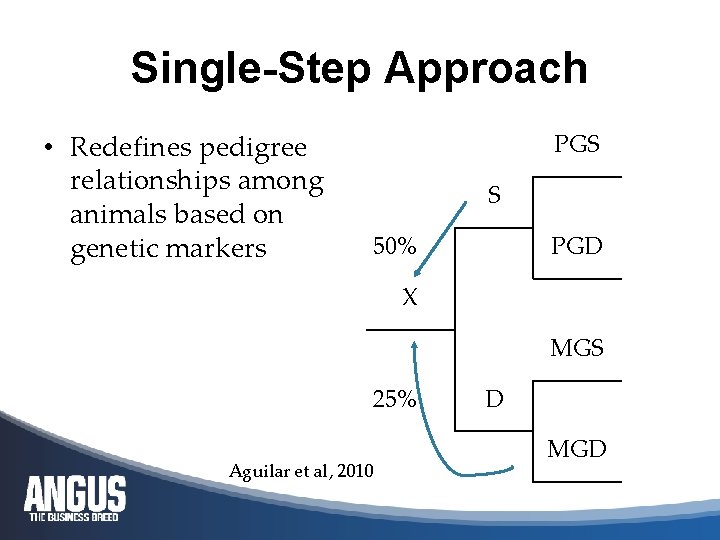 Single-Step Approach

• Redefines pedigree relationships among animals based on genetic markers

PGS

S

50%

PGD

X

MGS

25%

D

MGD

Aguilar et al, 2010

ANGUS
THE BUSINESS BREED